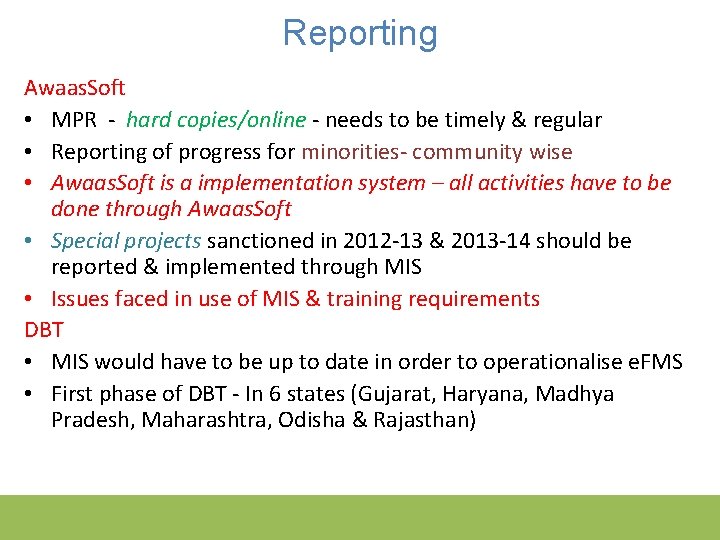 Reporting

AwaasSoft

• MPR - hard copies/online - needs to be timely & regular
• Reporting of progress for minorities- community wise
• AwaasSoft is a implementation system – all activities have to be done through AwaasSoft
• Special projects sanctioned in 2012-13 & 2013-14 should be reported & implemented through MIS
• Issues faced in use of MIS & training requirements

DBT

• MIS would have to be up to date in order to operationalise eFMS
• First phase of DBT - In 6 states (Gujarat, Haryana, Madhya Pradesh, Maharashtra, Odisha & Rajasthan)